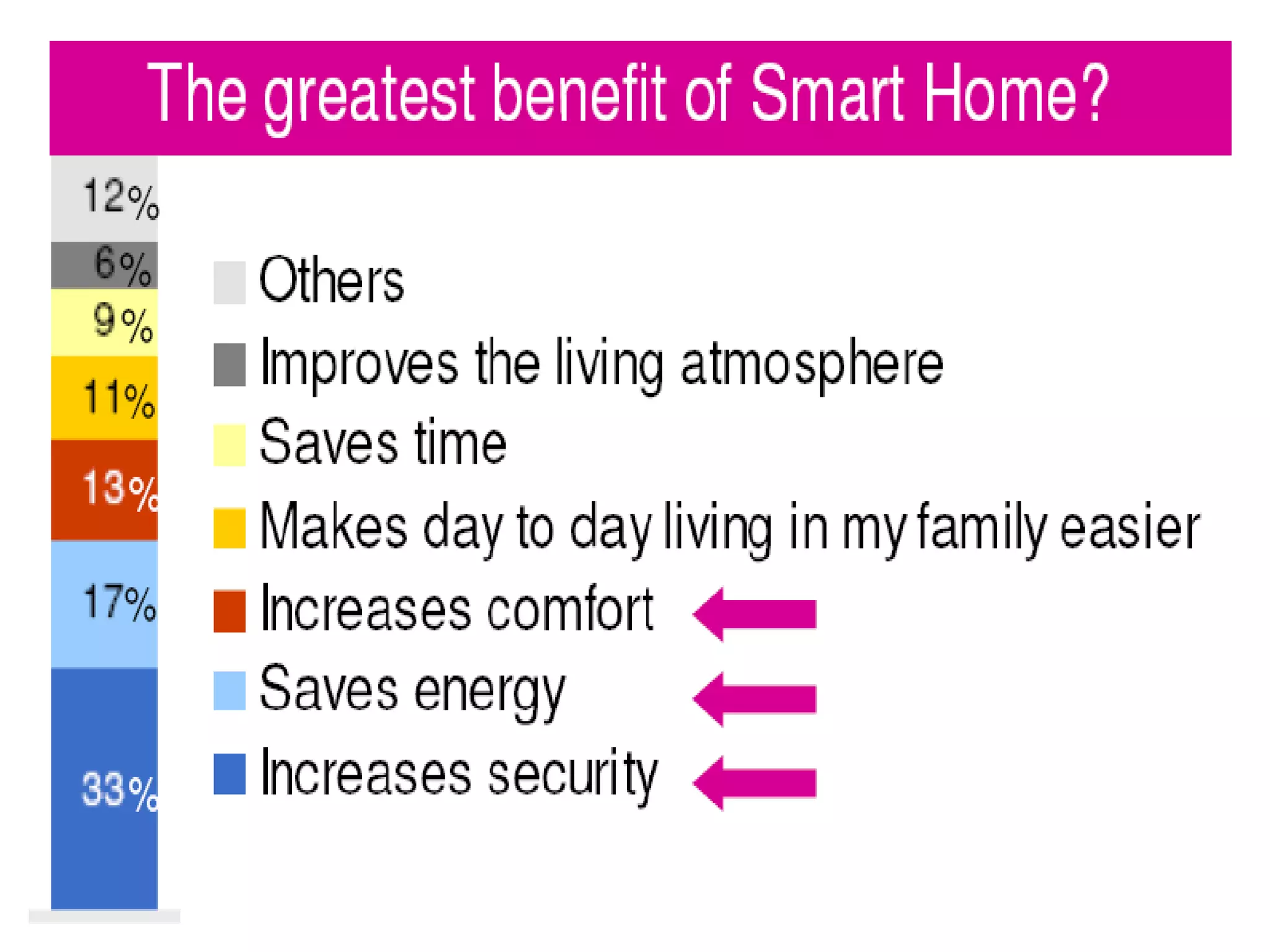 The greatest benefit of Smart Home?

12%
6%
9%
11%
13%
17%
33%

Others
Improves the living atmosphere
Saves time
Makes day to day living in my family easier
Increases comfort
Saves energy
Increases security